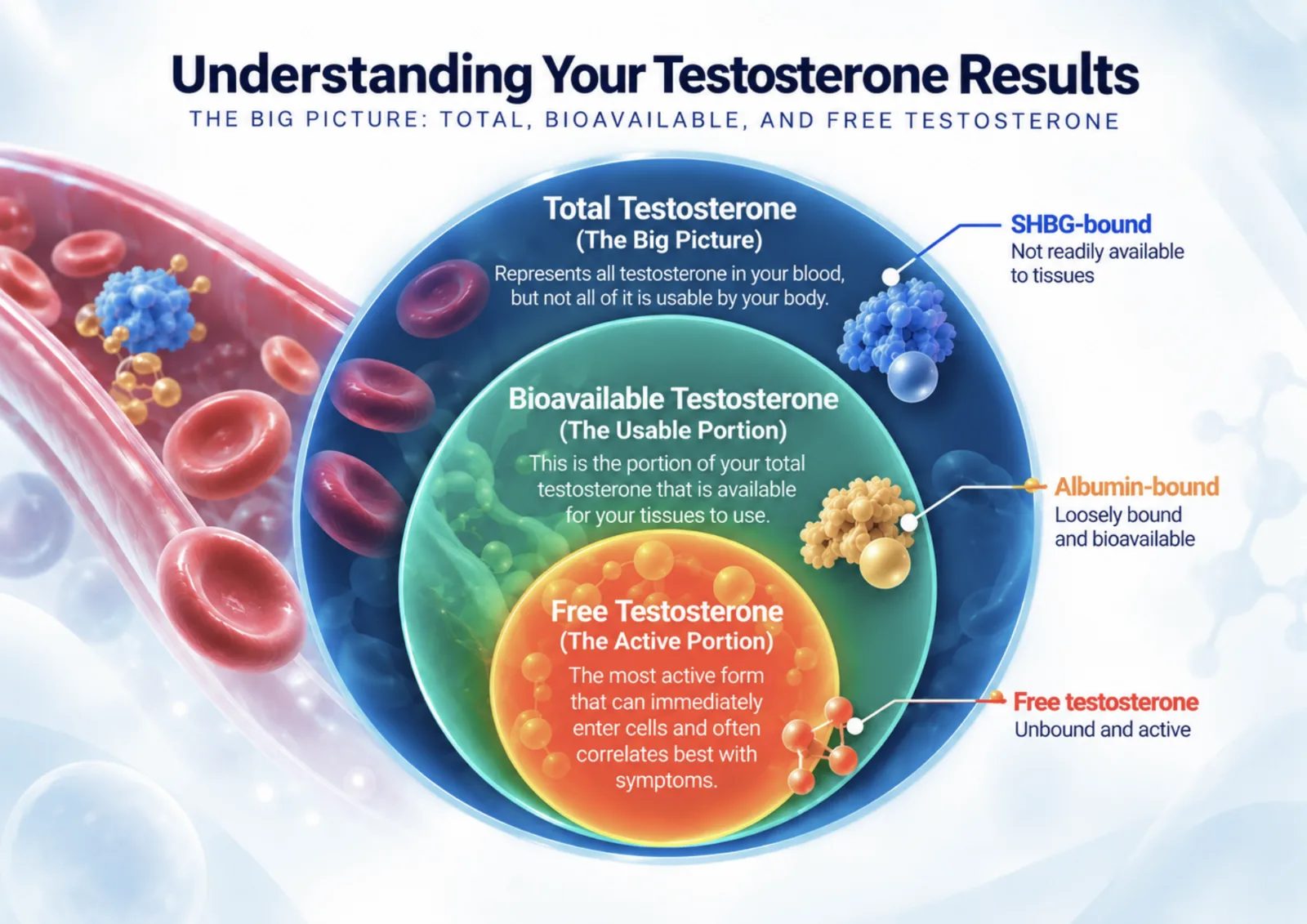 Understanding Your Testosterone Results

THE BIG PICTURE: TOTAL, BIOAVAILABLE, AND FREE TESTOSTERONE

Total Testosterone
(The Big Picture)
Represents all testosterone in your blood, but not all of it is usable by your body.

Bioavailable Testosterone
(The Usable Portion)
This is the portion of your total testosterone that is available for your tissues to use.

Free Testosterone
(The Active Portion)
The most active form that can immediately enter cells and often correlates best with symptoms.

SHBG-bound
Not readily available to tissues

Albumin-bound
Loosely bound and bioavailable

Free testosterone
Unbound and active